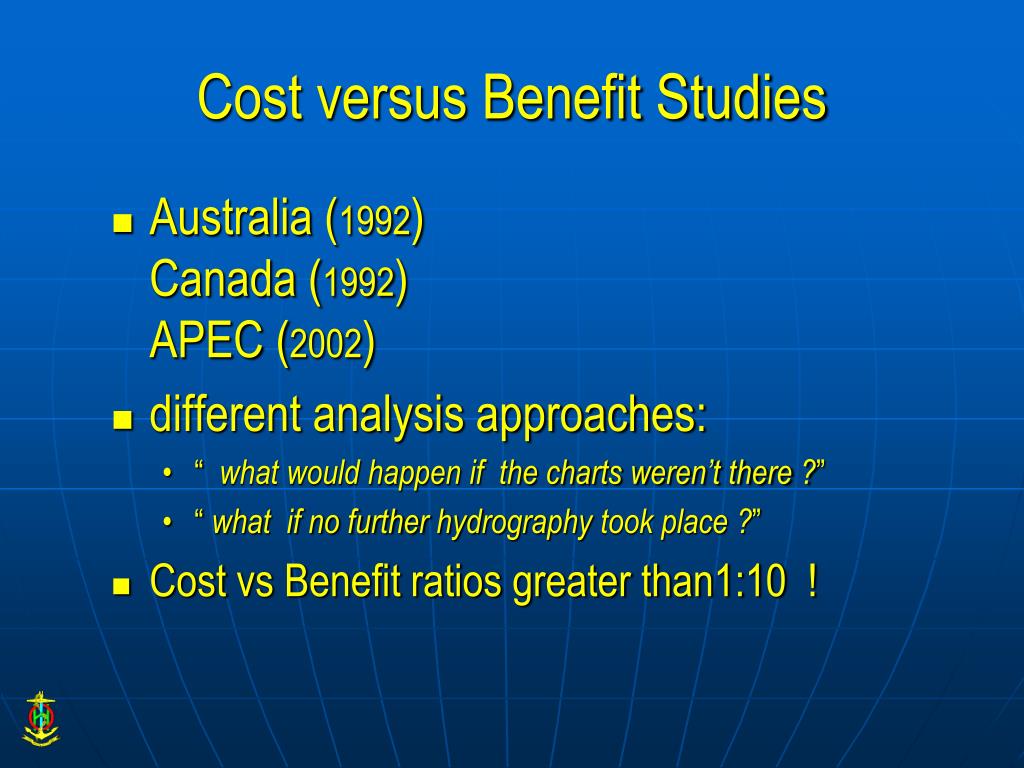 Cost versus Benefit Studies

- Australia (1992)
  Canada (1992)
  APEC (2002)
- different analysis approaches:
  - “ what would happen if the charts weren’t there ?”
  - “ what if no further hydrography took place ?”
- Cost vs Benefit ratios greater than1:10 !